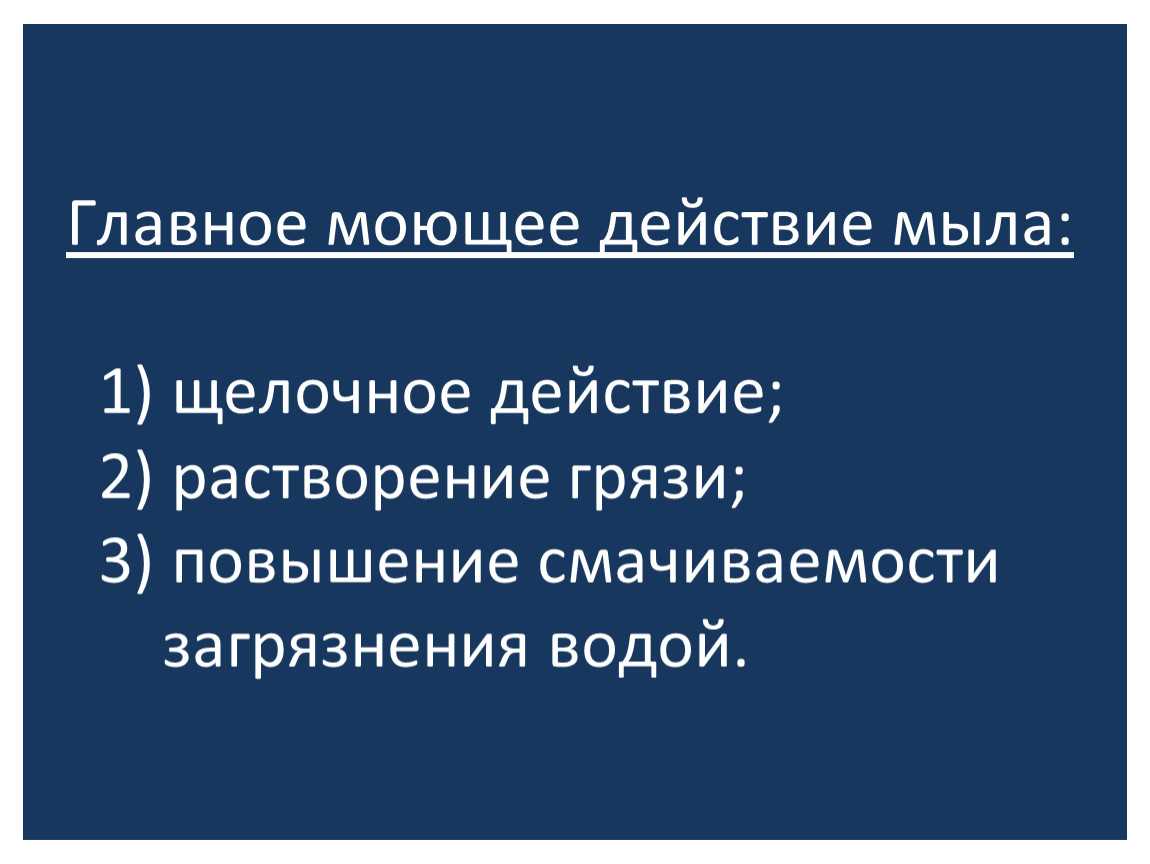 Главное моющее действие мыла:

1) щелочное действие;
2) растворение грязи;
3) повышение смачиваемости загрязнения водой.